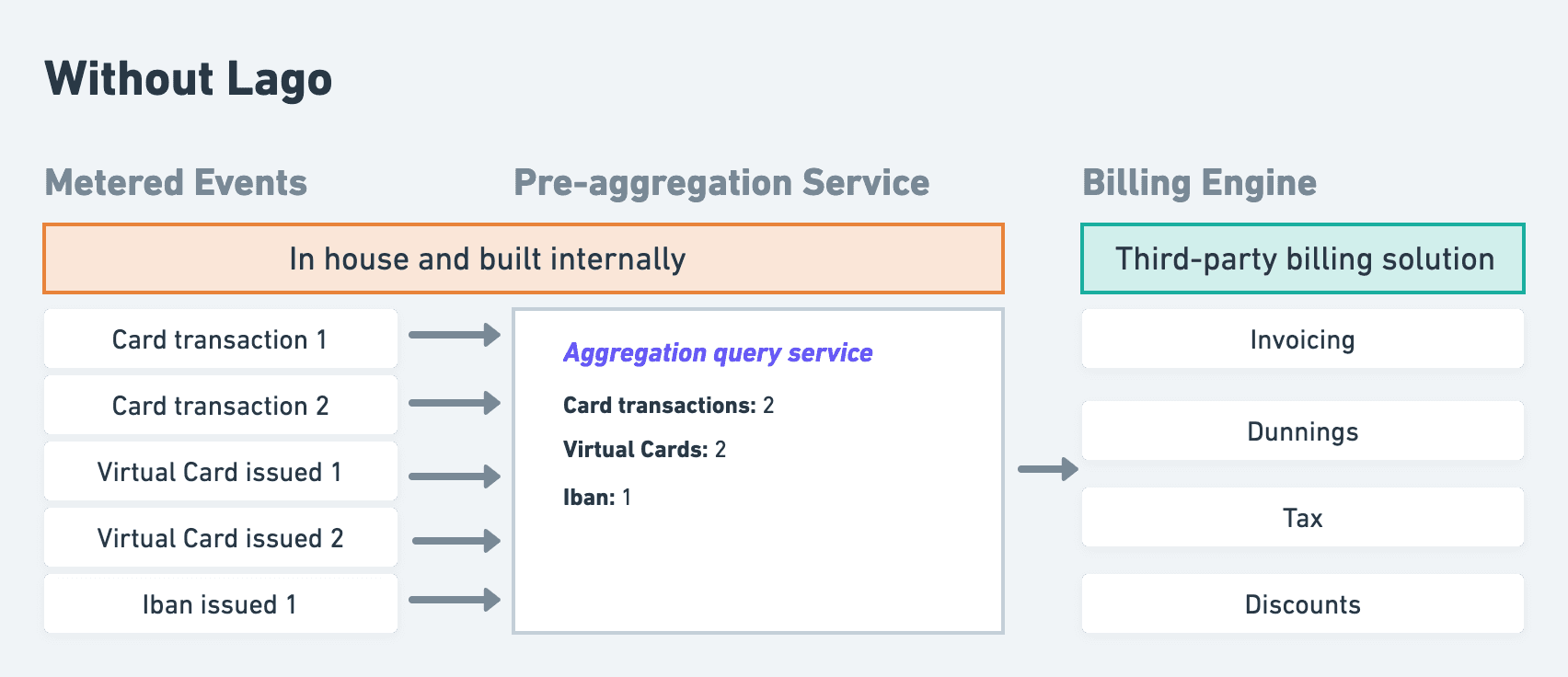 Without Lago

Metered Events

Pre-aggregation Service

Billing Engine

In house and built internally

Third-party billing solution

Card transaction 1

Card transaction 2

Virtual Card issued 1

Virtual Card issued 2

Iban issued 1

Aggregation query service

Card transactions: 2

Virtual Cards: 2

Iban: 1

Invoicing

Dunnings

Tax

Discounts